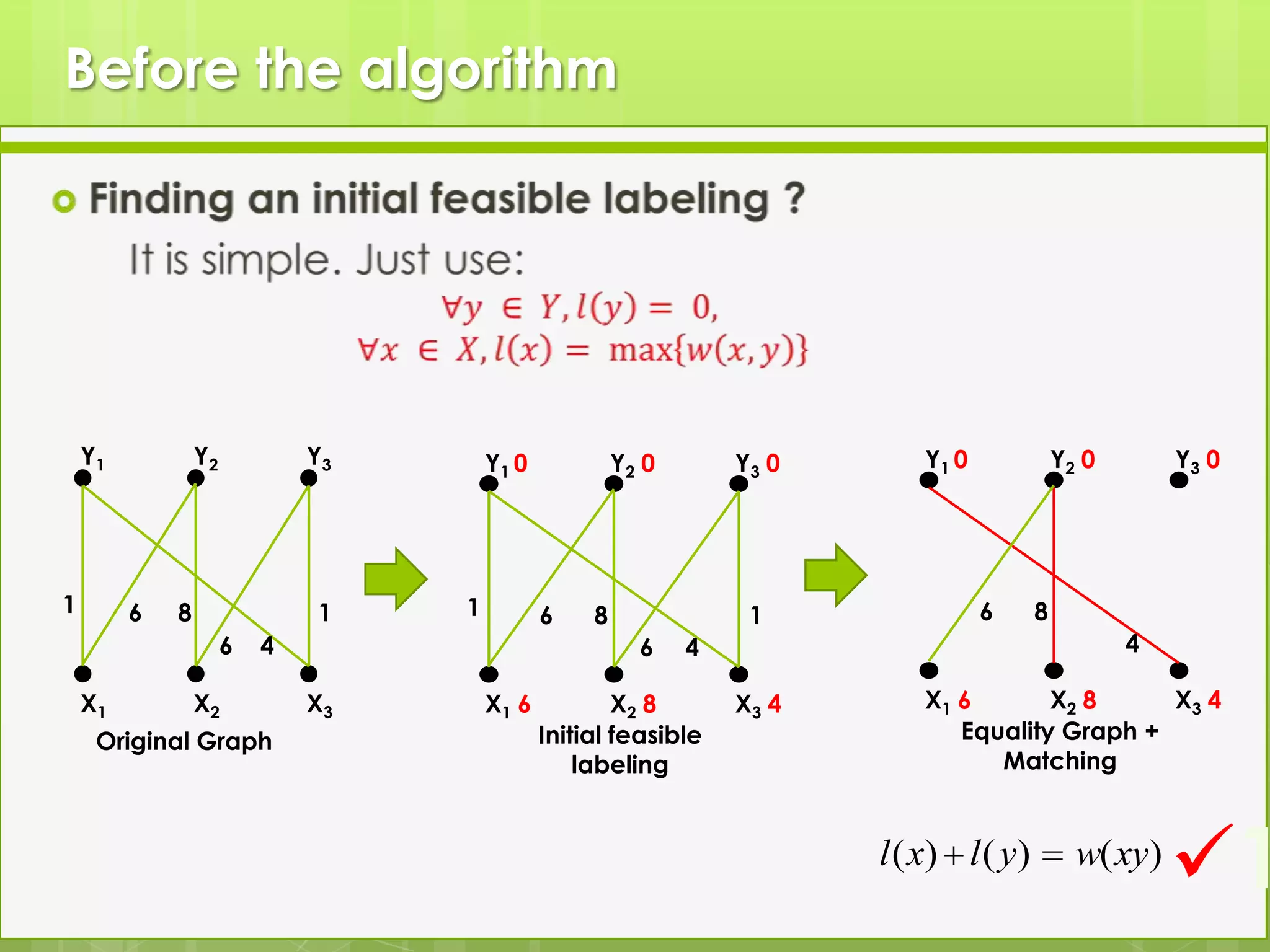 Before the algorithm

Finding an initial feasible labeling ?

It is simple. Just use:

$\forall y \in Y, l(y) = 0,$
$\forall x \in X, l(x) = \max\{w(x,y)\}$

$Y_1$ $Y_2$ $Y_3$
1 6 8 6 4 1
$X_1$ $X_2$ $X_3$
Original Graph

$Y_1$ 0 $Y_2$ 0 $Y_3$ 0
1 6 8 6 4 1
$X_1$ 6 $X_2$ 8 $X_3$ 4
Initial feasible labeling

$Y_1$ 0 $Y_2$ 0 $Y_3$ 0
6 8 4
$X_1$ 6 $X_2$ 8 $X_3$ 4
Equality Graph + Matching

$l(x)+l(y) = w(xy)$